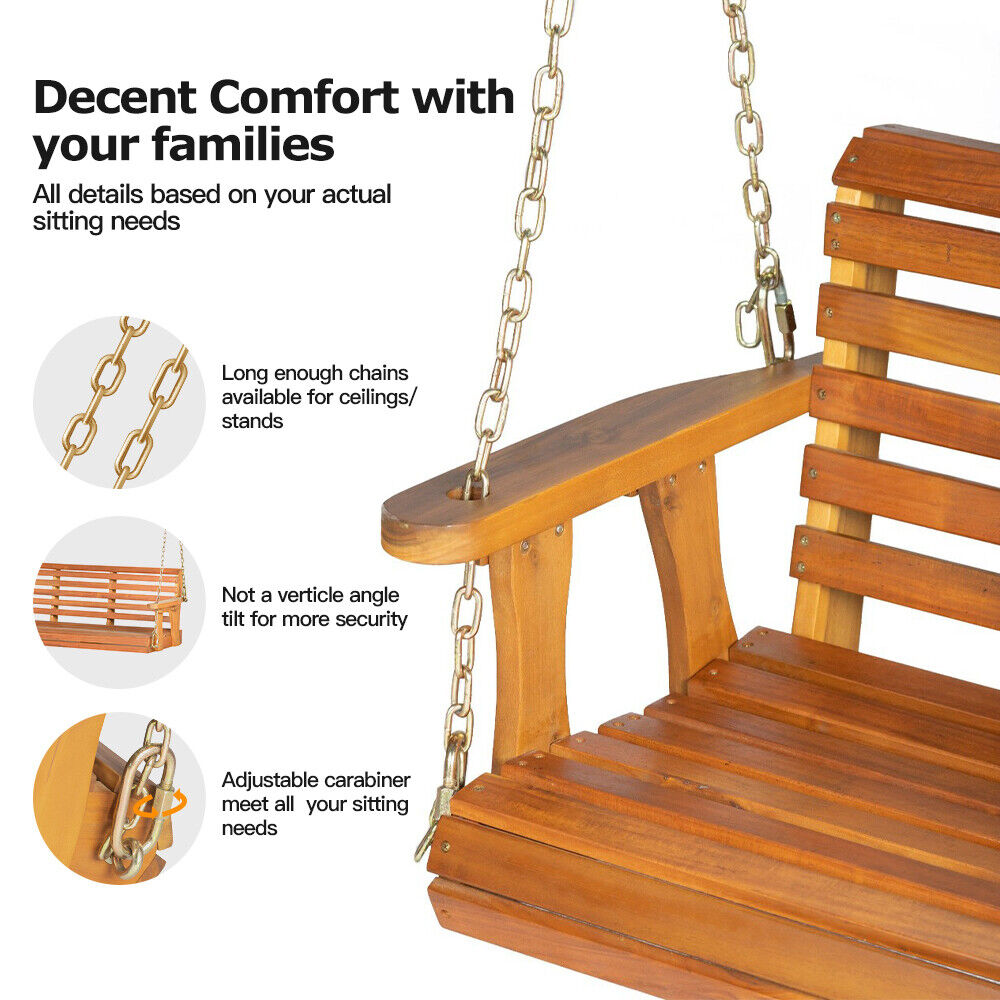 Decent Comfort with your families

All details based on your actual sitting needs

Long enough chains available for ceilings/ stands

Not a verticle angle tilt for more security

Adjustable carabiner meet all  your sitting needs